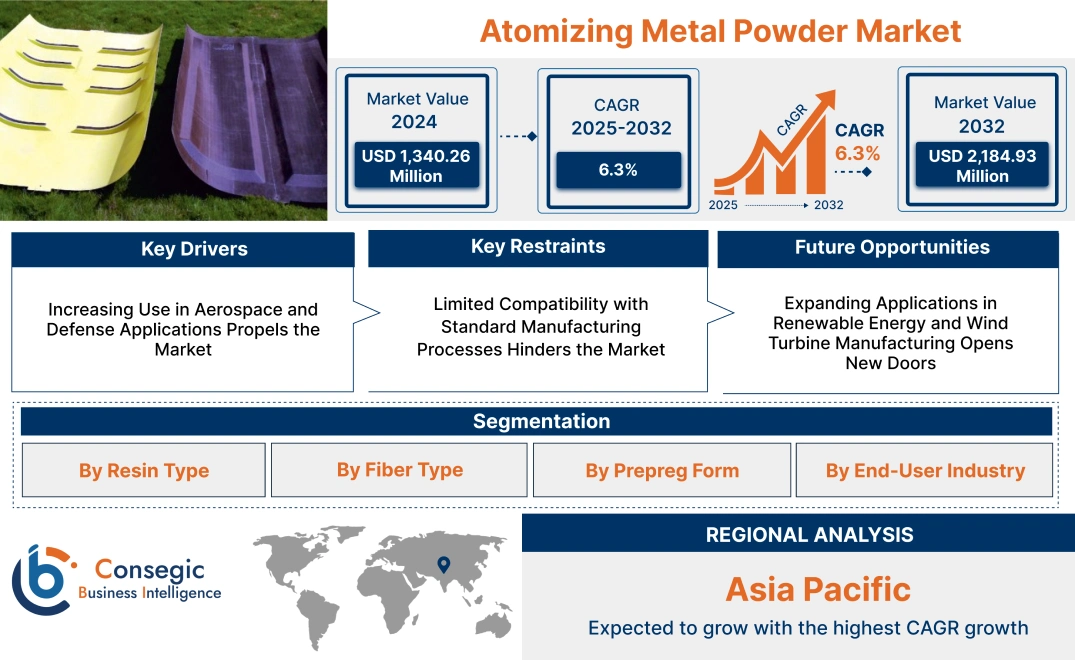 Atomizing Metal Powder Market

Market Value 2024
USD 1,340.26 Million

CAGR 2025-2032
6.3%

CAGR
CAGR 6.3%
2025 2032

Market Value 2032
USD 2,184.93 Million

Key Drivers
Increasing Use in Aerospace and Defense Applications Propels the Market

Key Restraints
Limited Compatibility with Standard Manufacturing Processes Hinders the Market

Future Opportunities
Expanding Applications in Renewable Energy and Wind Turbine Manufacturing Opens New Doors

Segmentation
By Resin Type
By Fiber Type
By Prepreg Form
By End-User Industry

Consegic Business Intelligence

REGIONAL ANALYSIS
Asia Pacific
Expected to grow with the highest CAGR growth